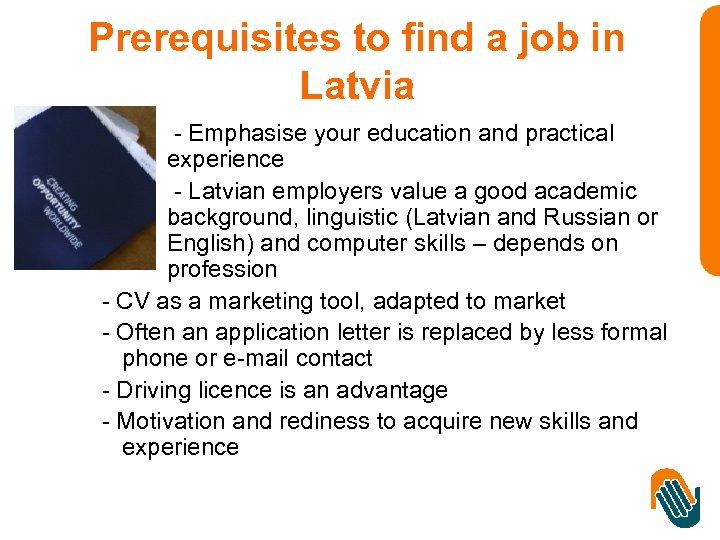 Prerequisites to find a job in Latvia

CREATING OPPORTUNITY WORLDWIDE

- Emphasise your education and practical experience

- Latvian employers value a good academic background, linguistic (Latvian and Russian or English) and computer skills – depends on profession

- CV as a marketing tool, adapted to market

- Often an application letter is replaced by less formal phone or e-mail contact

- Driving licence is an advantage

- Motivation and rediness to acquire new skills and experience